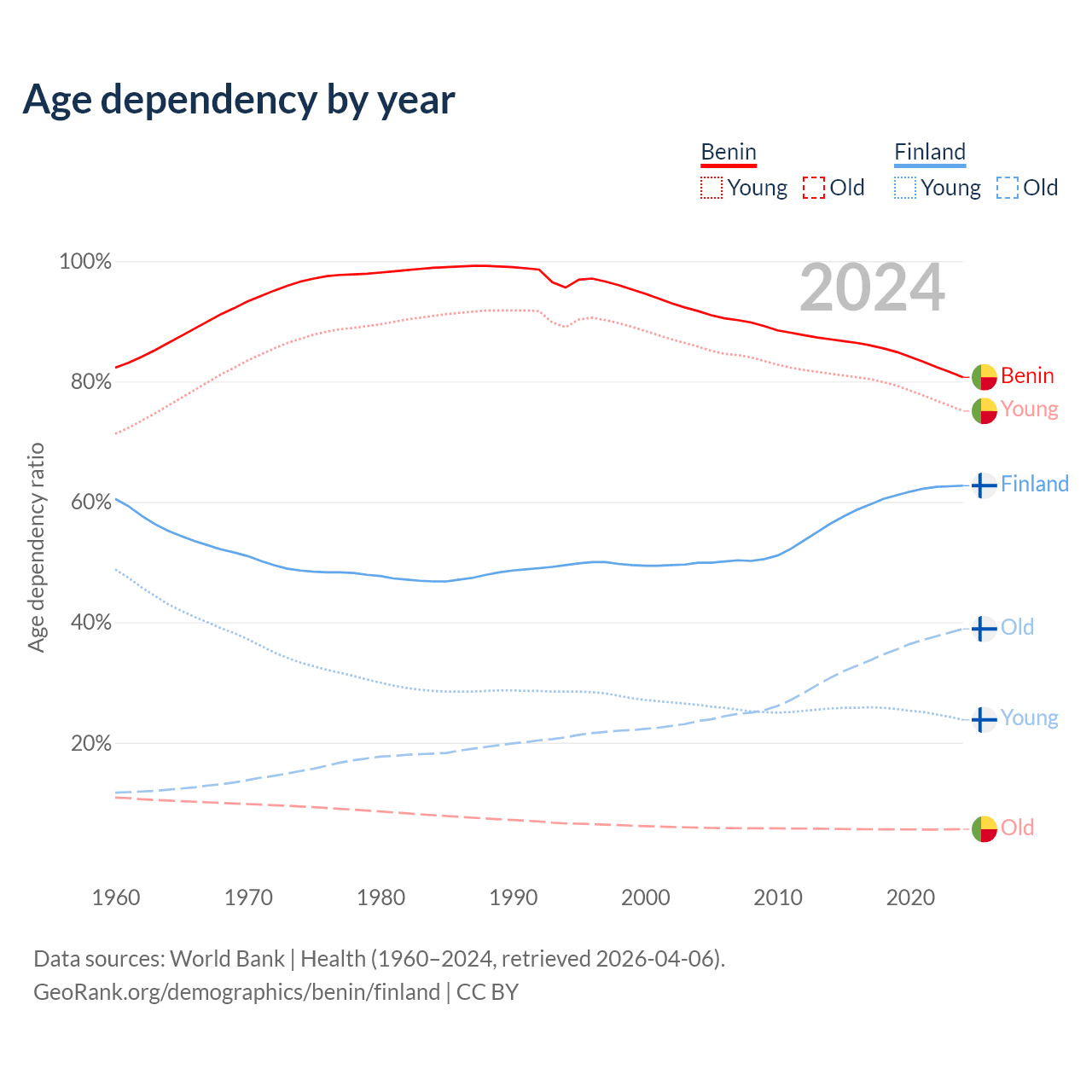 Age dependency by year

Benin
Young Old

Finland
Young Old

2024

Age dependency ratio

100%
80%
60%
40%
20%

Benin
Young
Finland
Old
Young
Old

1960
1970
1980
1990
2000
2010
2020

Data sources: World Bank | Health (1960–2024, retrieved 2026-04-06).
GeoRank.org/demographics/benin/finland | CC BY